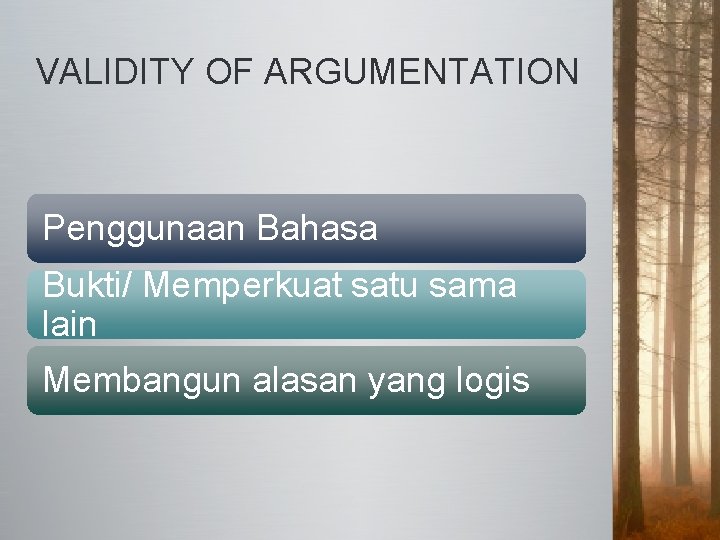 VALIDITY OF ARGUMENTATION

Penggunaan Bahasa

Bukti/ Memperkuat satu sama lain

Membangun alasan yang logis